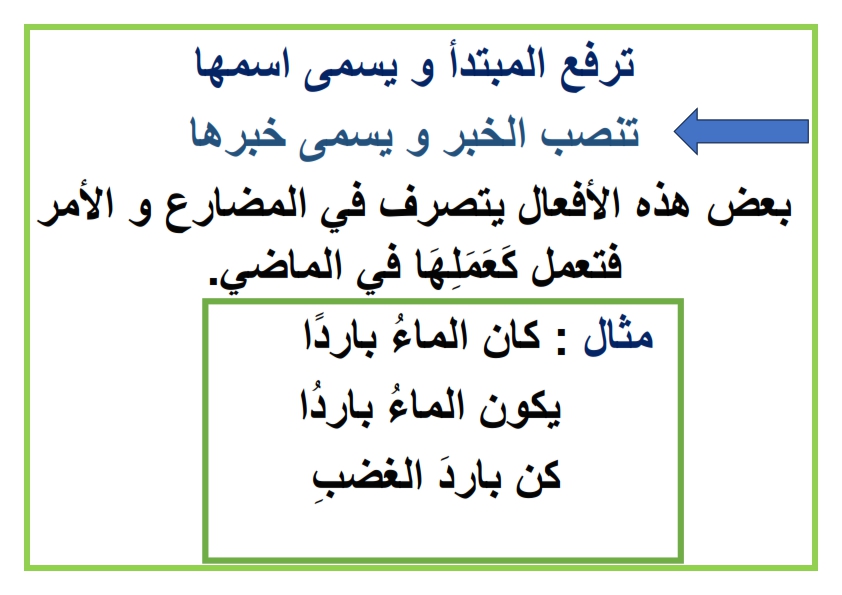 ترفع المبتدأ و يسمى اسمها

تنصب الخبر و يسمى خبرها

بعض هذه الأفعال يتصرف في المضارع و الأمر فتعمل كَعَمَلِهَا في الماضي.

مثال : كان الماءُ باردًا

يكون الماءُ باردُا

كن باردَ الغضبِ